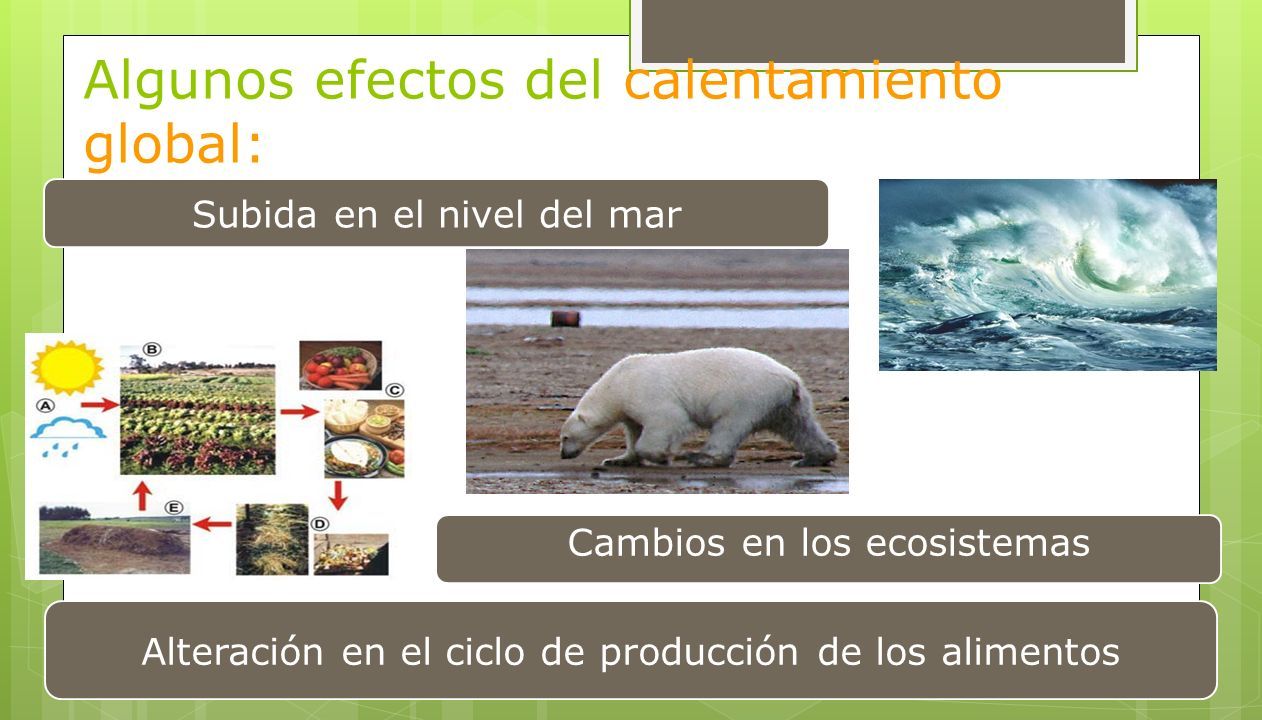 Algunos efectos del calentamiento global:

Subida en el nivel del mar

A

B

C

D

E

Cambios en los ecosistemas

Alteración en el ciclo de producción de los alimentos